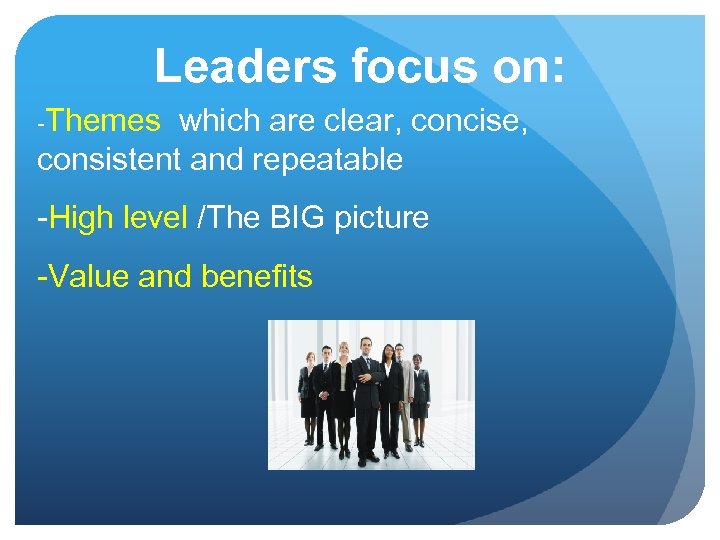 Leaders focus on:

-Themes which are clear, concise, consistent and repeatable

-High level /The BIG picture

-Value and benefits